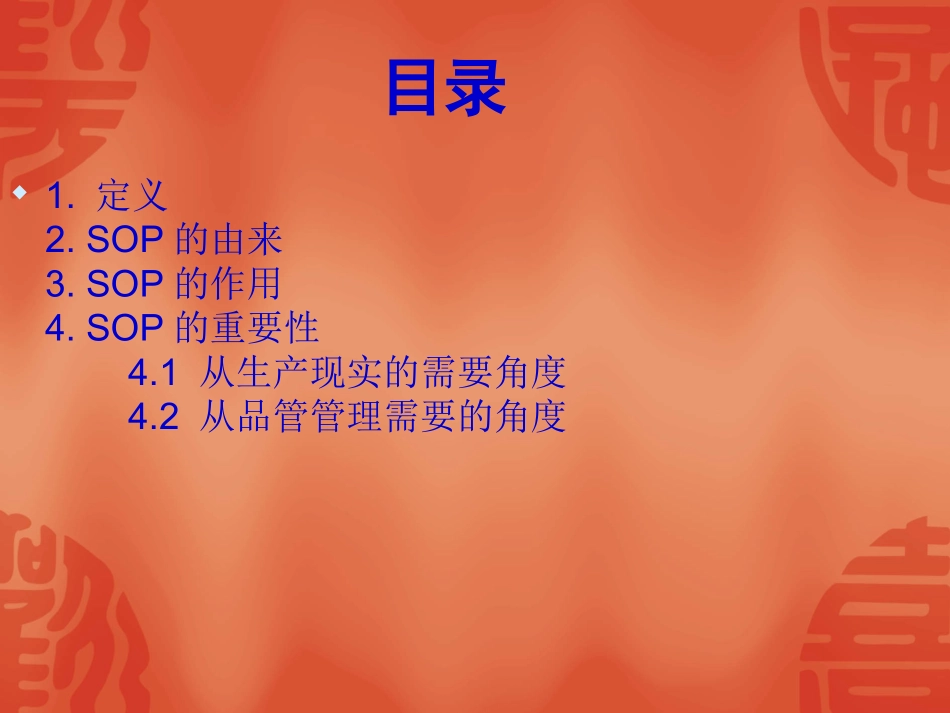 目录

1. 定义
2. SOP 的由来
3. SOP 的作用
4. SOP 的重要性
4.1 从生产现实的需要角度
4.2 从品管管理需要的角度